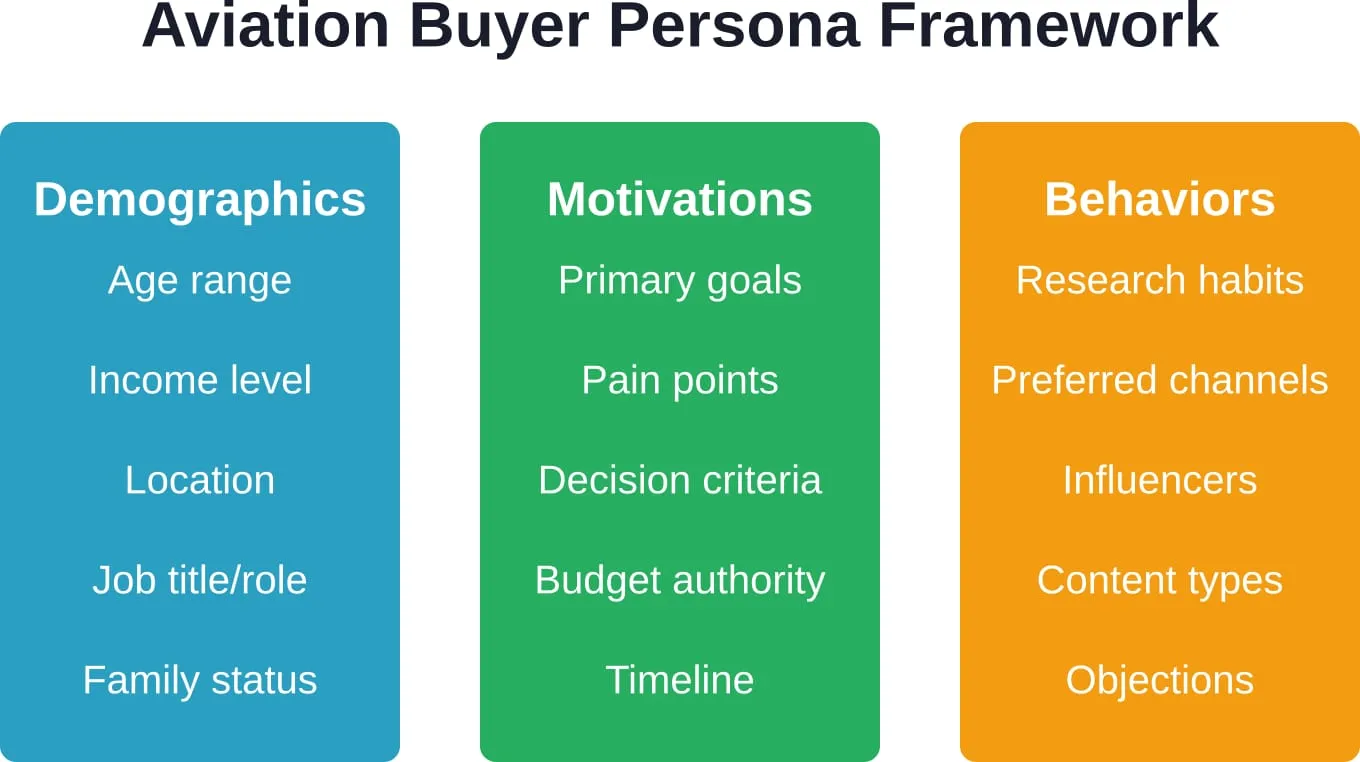 Aviation Buyer Persona Framework

Demographics
Age range
Income level
Location
Job title/role
Family status

Motivations
Primary goals
Pain points
Decision criteria
Budget authority
Timeline

Behaviors
Research habits
Preferred channels
Influencers
Content types
Objections